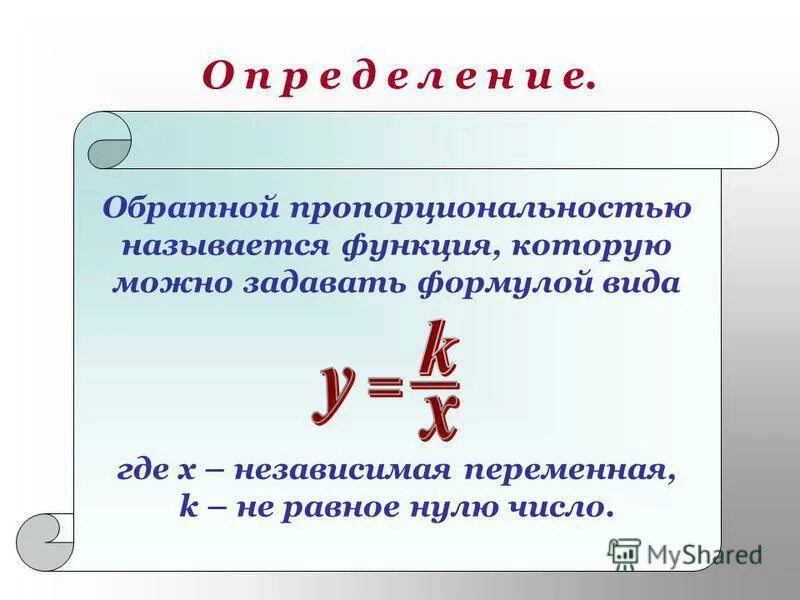 Определение.

Обратной пропорциональностью называется функция, которую можно задавать формулой вида

$y = \frac{k}{x}$

где x – независимая переменная, k – не равное нулю число.

MyShared